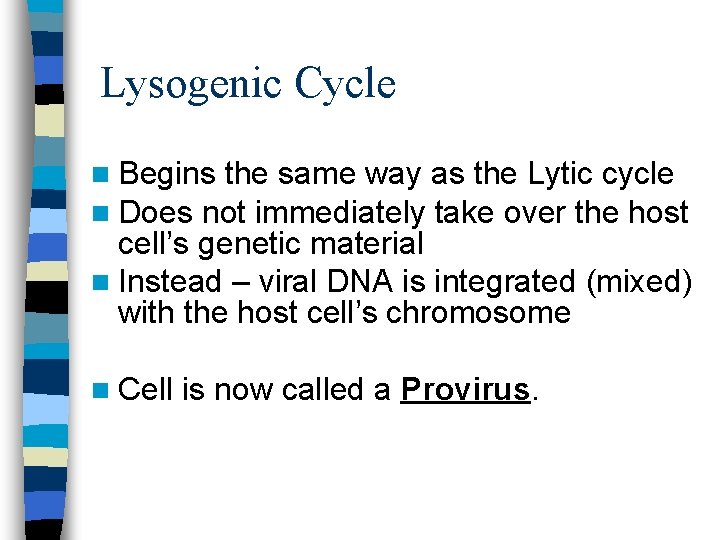 Lysogenic Cycle

- Begins the same way as the Lytic cycle
- Does not immediately take over the host cell's genetic material
- Instead – viral DNA is integrated (mixed) with the host cell's chromosome

- Cell is now called a Provirus.